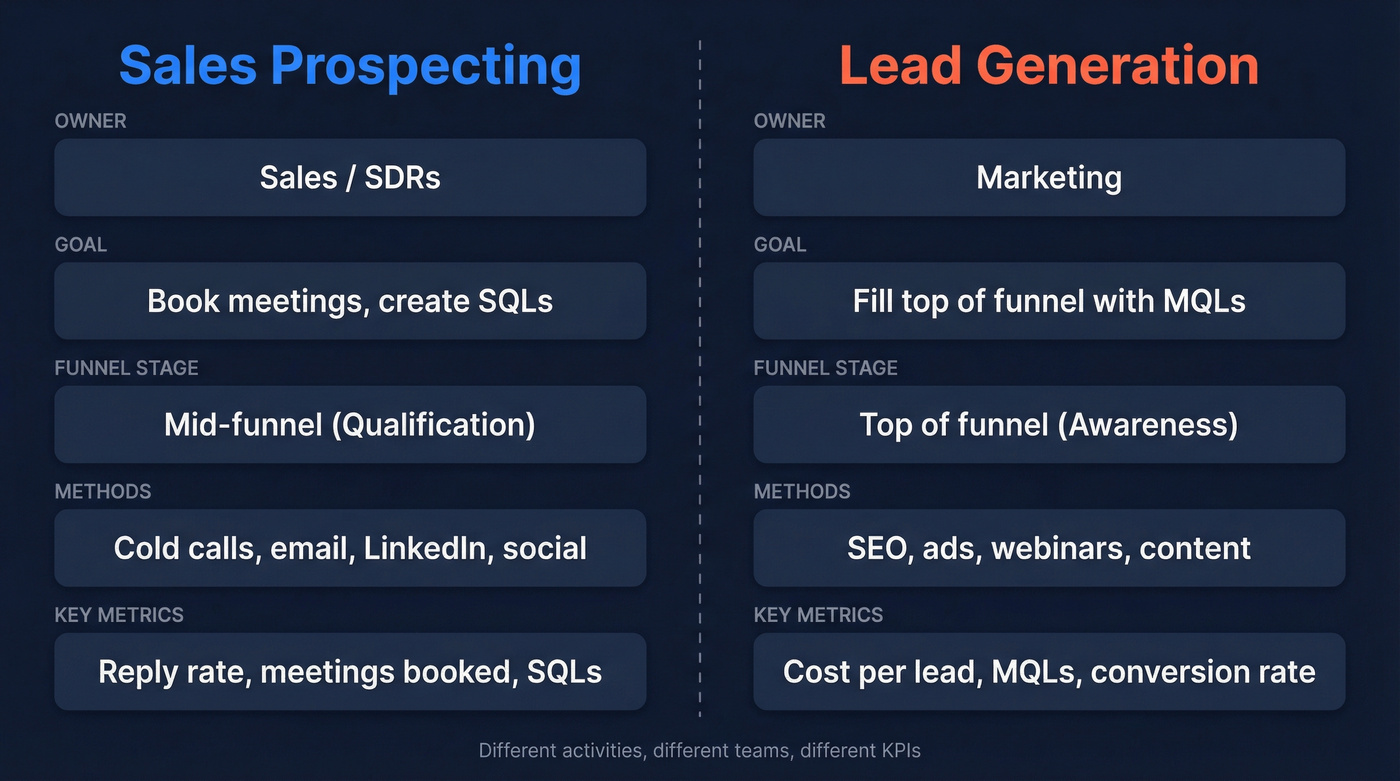 Sales Prospecting

OWNER

Sales / SDRs

GOAL

Book meetings, create SQLs

FUNNEL STAGE

Mid-funnel (Qualification)

METHODS

Cold calls, email, LinkedIn, social

KEY METRICS

Reply rate, meetings booked, SQLs

Lead Generation

OWNER

Marketing

GOAL

Fill top of funnel with MQLs

FUNNEL STAGE

Top of funnel (Awareness)

METHODS

SEO, ads, webinars, content

KEY METRICS

Cost per lead, MQLs, conversion rate

Different activities, different teams, different KPIs